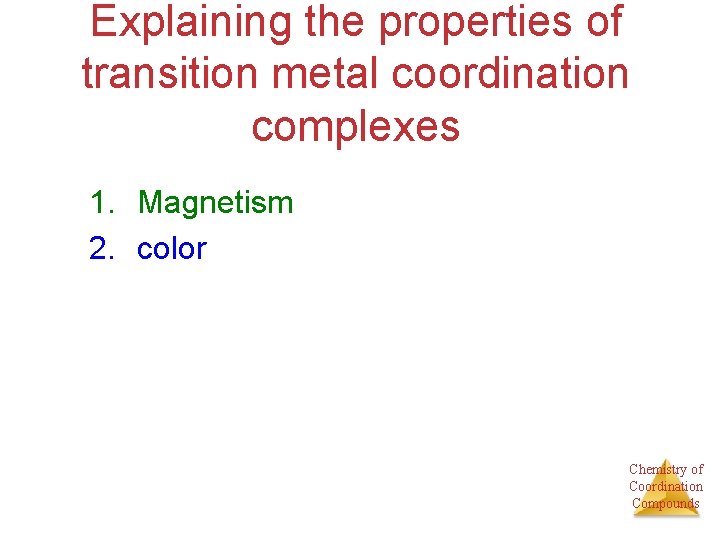 Explaining the properties of transition metal coordination complexes

1. Magnetism
2. color

Chemistry of Coordination Compounds